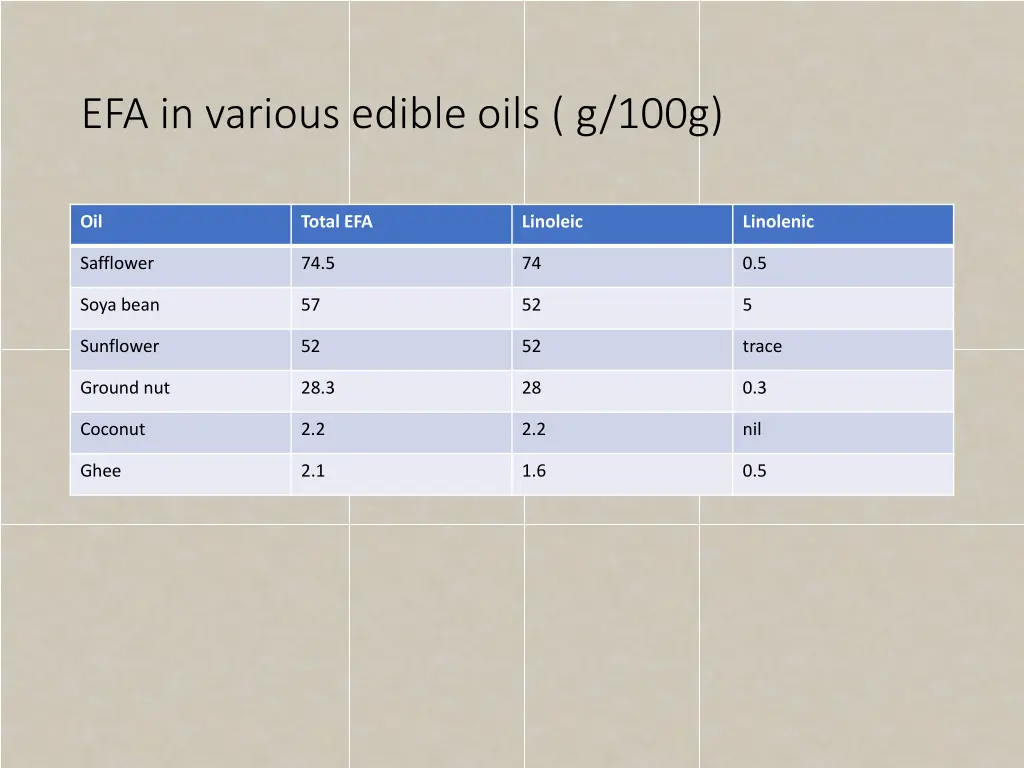 EFA in various edible oils ( g/100g)

| Oil | Total EFA | Linoleic | Linolenic |
|---|---|---|---|
| Safflower | 74.5 | 74 | 0.5 |
| Soya bean | 57 | 52 | 5 |
| Sunflower | 52 | 52 | trace |
| Ground nut | 28.3 | 28 | 0.3 |
| Coconut | 2.2 | 2.2 | nil |
| Ghee | 2.1 | 1.6 | 0.5 |